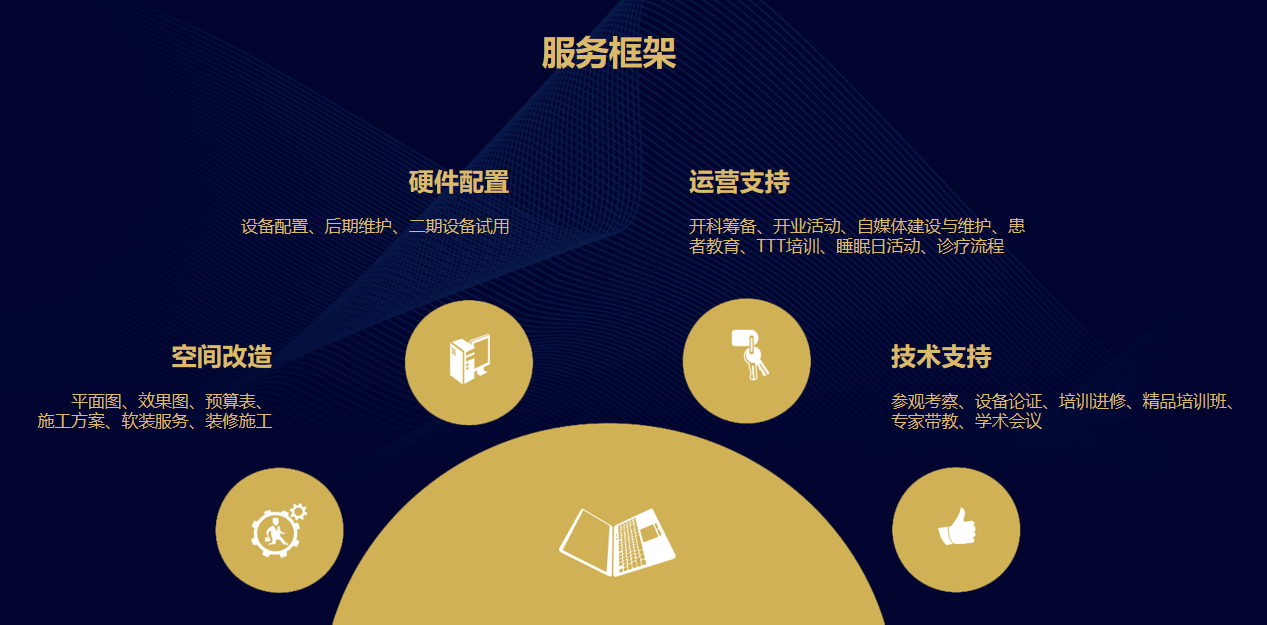 服务框架

硬件配置

设备配置、后期维护、二期设备试用

运营支持

开科筹备、开业活动、自媒体建设与维护、患者教育、TTT培训、睡眠日活动、诊疗流程

空间改造

平面图、效果图、预算表、施工方案、软装服务、装修施工

技术支持

参观考察、设备论证、培训进修、精品培训班、专家带教、学术会议